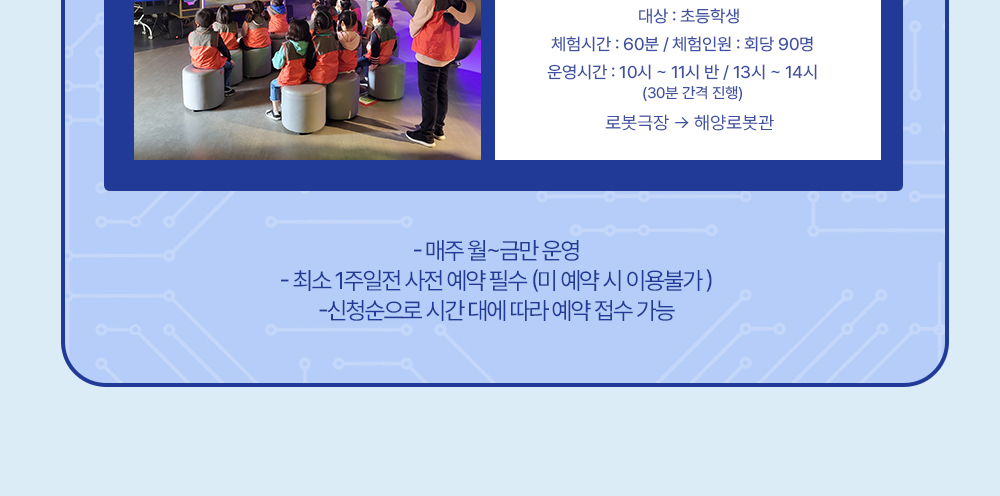 대상 : 초등학생

체험시간 : 60분 / 체험인원 : 회당 90명

운영시간 : 10시 ~ 11시 반 / 13시 ~ 14시
(30분 간격 진행)

로봇극장 → 해양로봇관

- 매주 월~금만 운영
- 최소 1주일전 사전 예약 필수 (미 예약 시 이용불가 )
-신청순으로 시간 대에 따라 예약 접수 가능